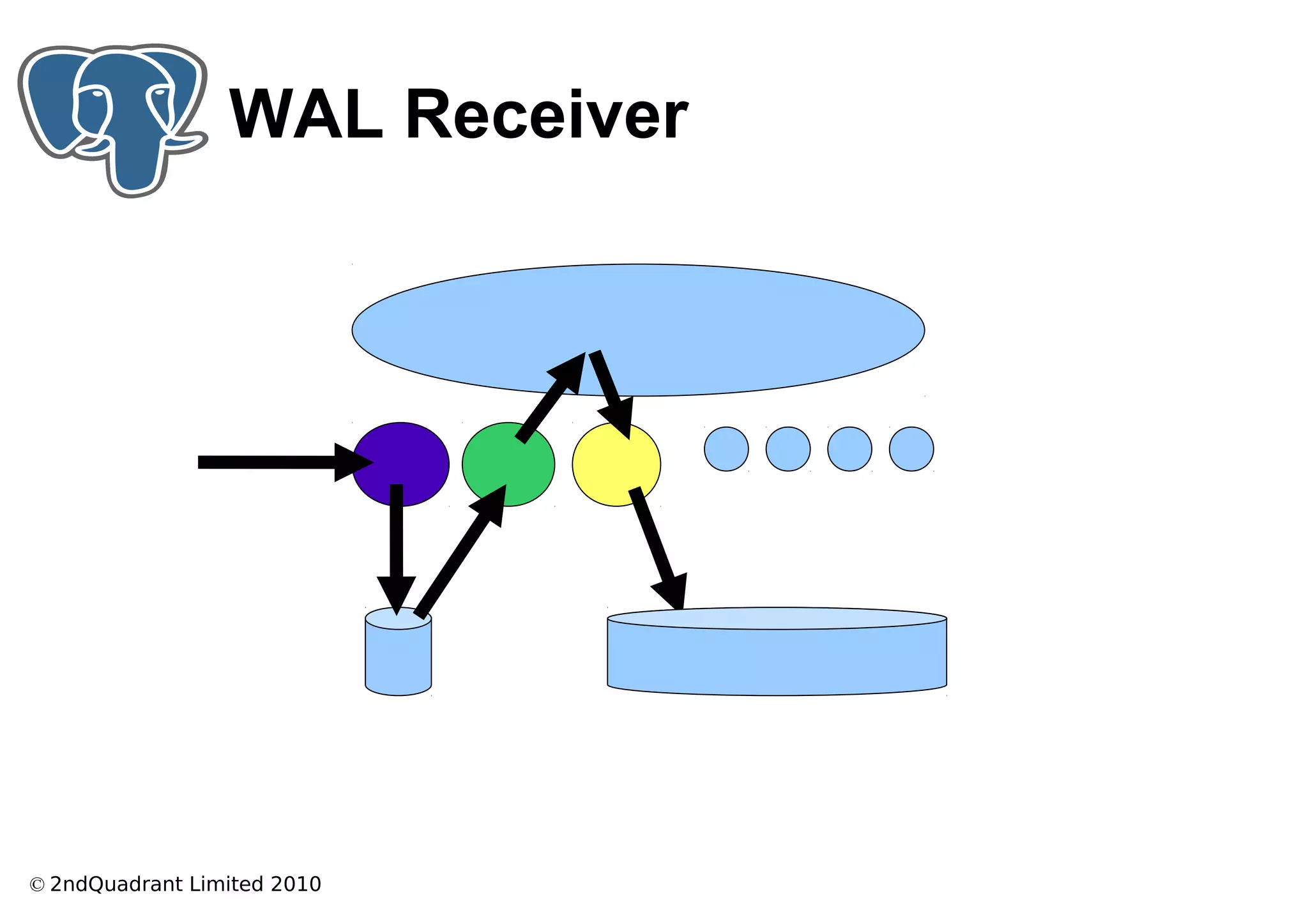 WAL Receiver

© 2ndQuadrant Limited 2010